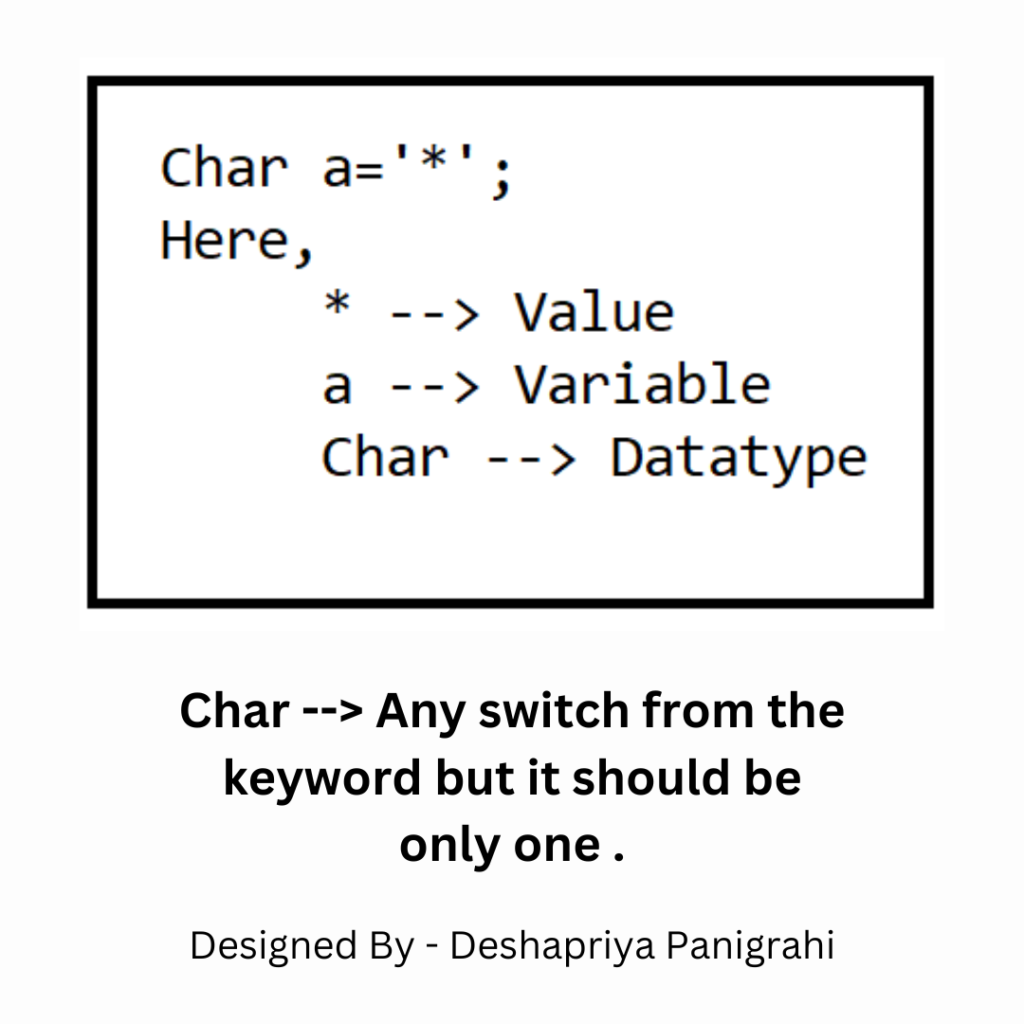 Char a='*';
Here,
    * --> Value
    a --> Variable
    Char --> Datatype

Char --> Any switch from the keyword but it should be only one .

Designed By - Deshapriya Panigrahi